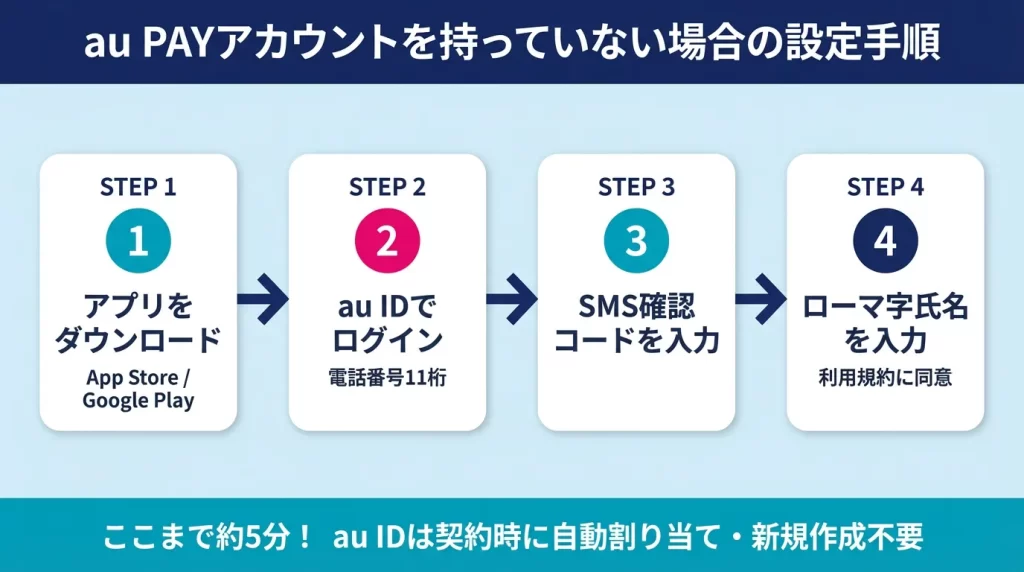 au PAYアカウントを持っていない場合の設定手順

STEP 1
1
アプリをダウンロード
App Store / Google Play

STEP 2
2
au IDでログイン
電話番号11桁

STEP 3
3
SMS確認コードを入力

STEP 4
4
ローマ字氏名を入力
利用規約に同意

ここまで約5分！ au IDは契約時に自動割り当て・新規作成不要